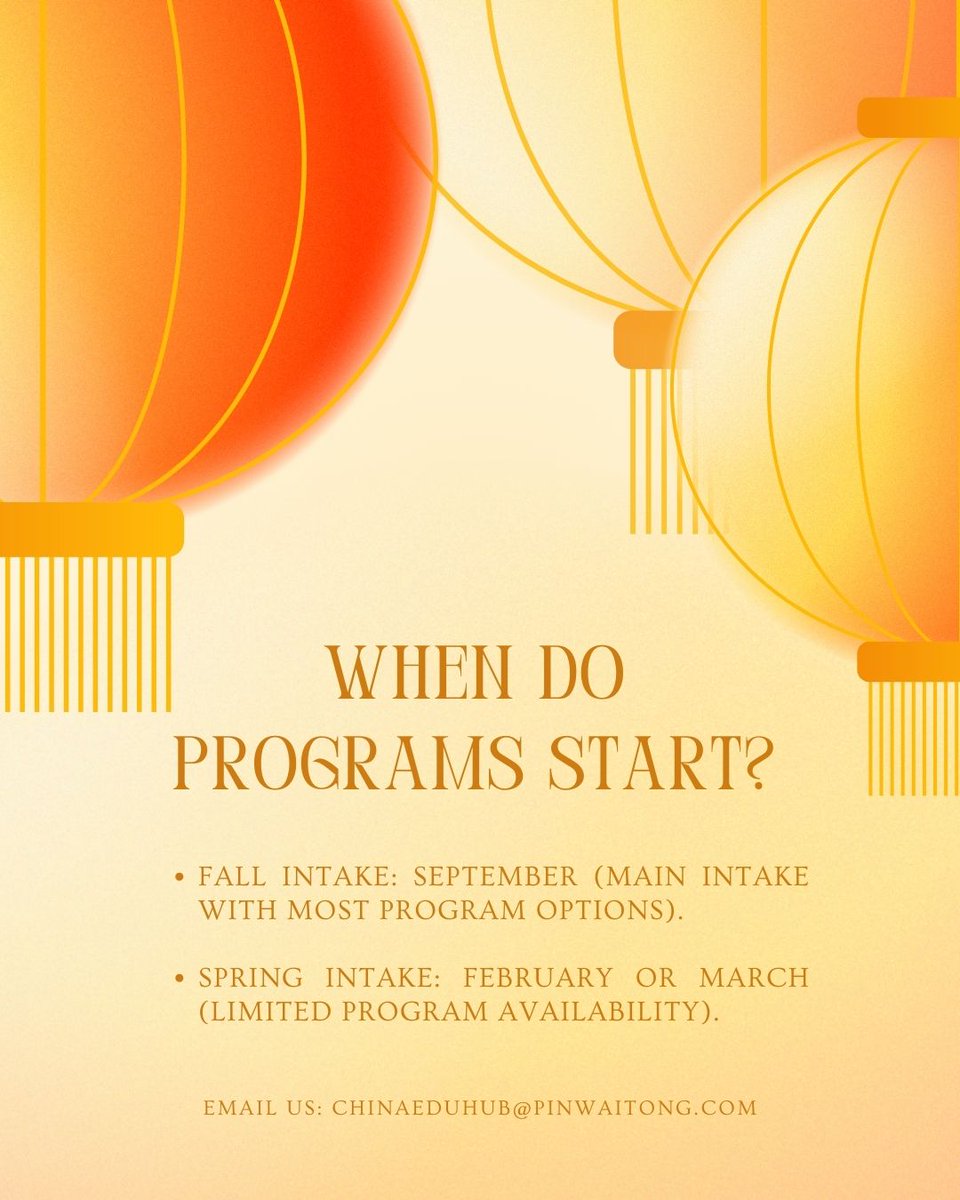 WHEN DO PROGRAMS START?

• FALL INTAKE: SEPTEMBER (MAIN INTAKE WITH MOST PROGRAM OPTIONS).

• SPRING INTAKE: FEBRUARY OR MARCH (LIMITED PROGRAM AVAILABILITY).

EMAIL US: CHINAEDUHUB@PINWAITONG.COM